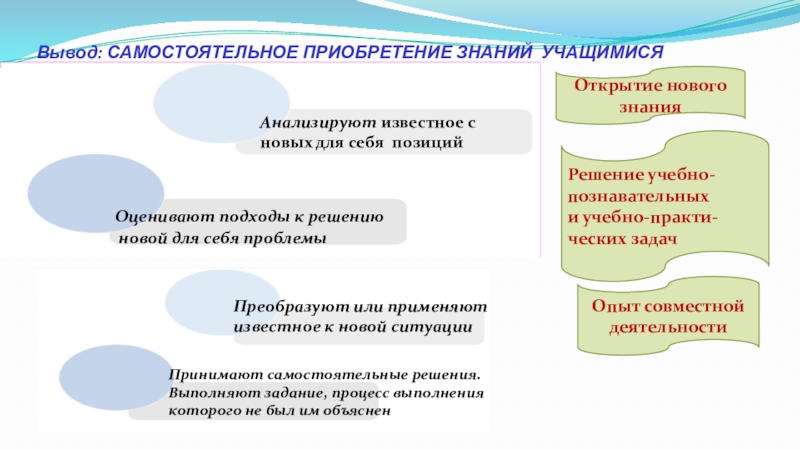 Вывод: САМОСТОЯТЕЛЬНОЕ ПРИОБРЕТЕНИЕ ЗНАНИЙ УЧАЩИМИСЯ

Анализируют известное с новых для себя позиций

Оценивают подходы к решению новой для себя проблемы

Преобразуют или применяют известное к новой ситуации

Принимают самостоятельные решения. Выполняют задание, процесс выполнения которого не был им объяснен

Открытие нового знания

Решение учебно-познавательных и учебно-практических задач

Опыт совместной деятельности